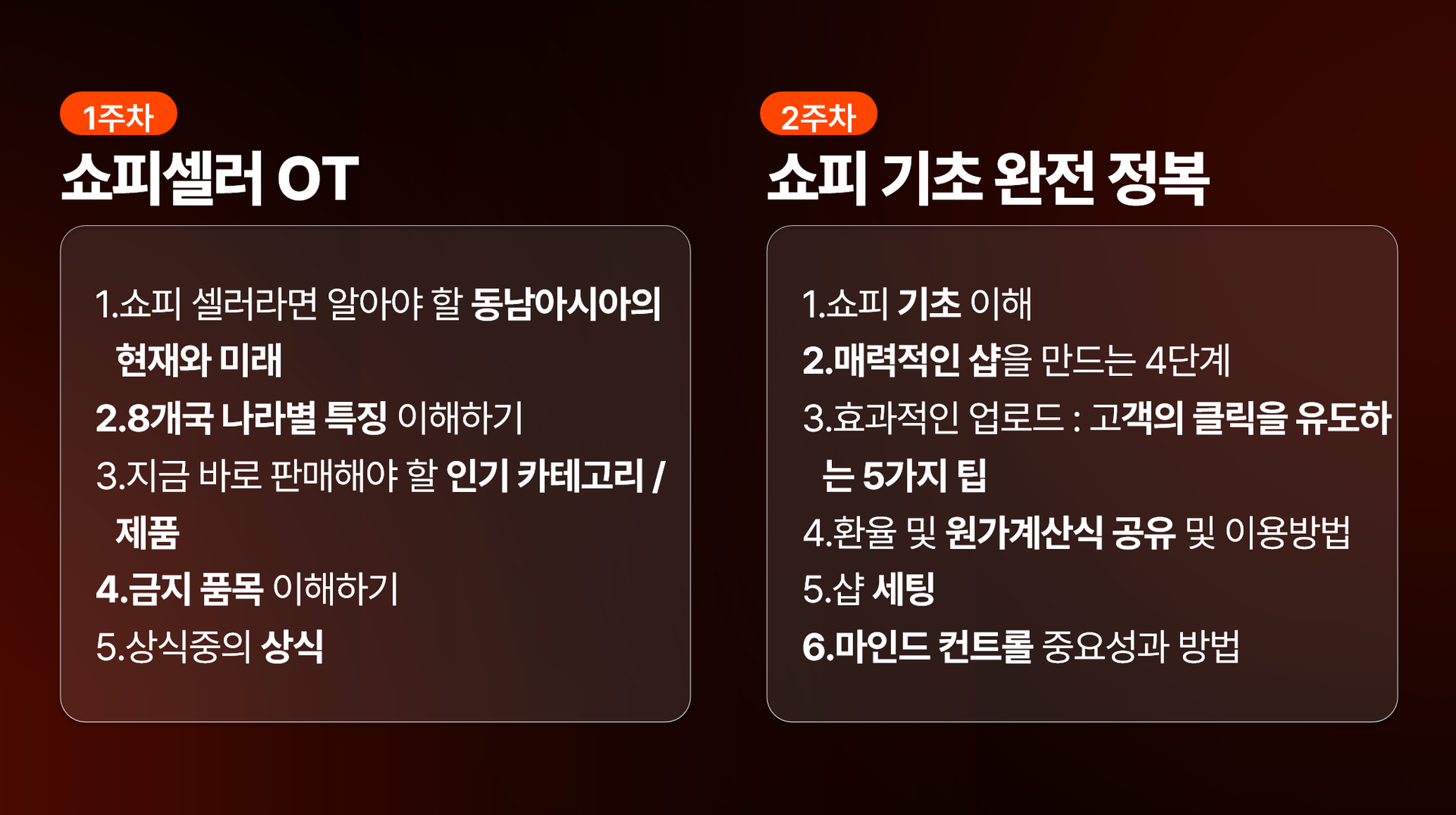 1주차

쇼피셀러 OT

1.쇼피 셀러라면 알아야 할 동남아시아의 현재와 미래
2.8개국 나라별 특징 이해하기
3.지금 바로 판매해야 할 인기 카테고리 / 제품
4.금지 품목 이해하기
5.상식중의 상식

2주차

쇼피 기초 완전 정복

1.쇼피 기초 이해
2.매력적인 샵을 만드는 4단계
3.효과적인 업로드 : 고객의 클릭을 유도하는 5가지 팁
4.환율 및 원가계산식 공유 및 이용방법
5.샵 세팅
6.마인드 컨트롤 중요성과 방법